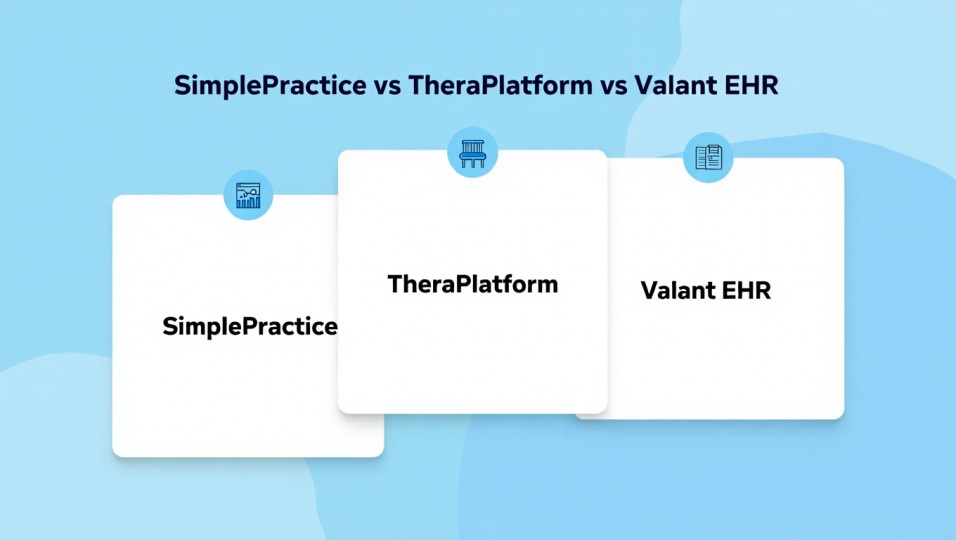 SimplePractice vs TheraPlatform vs Valant EHR

SimplePractice

TheraPlatform

Valant EHR